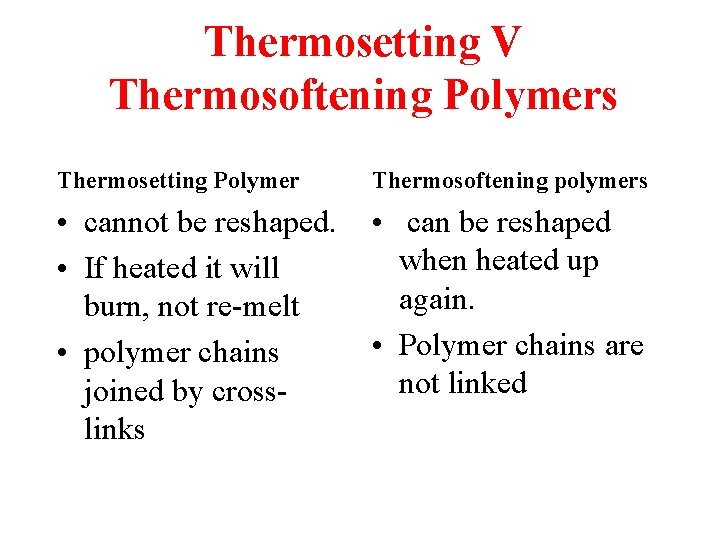 Thermosetting V Thermosoftening Polymers

Thermosetting Polymer

• cannot be reshaped.
• If heated it will burn, not re-melt
• polymer chains joined by cross-links

Thermosoftening polymers

• can be reshaped when heated up again.
• Polymer chains are not linked